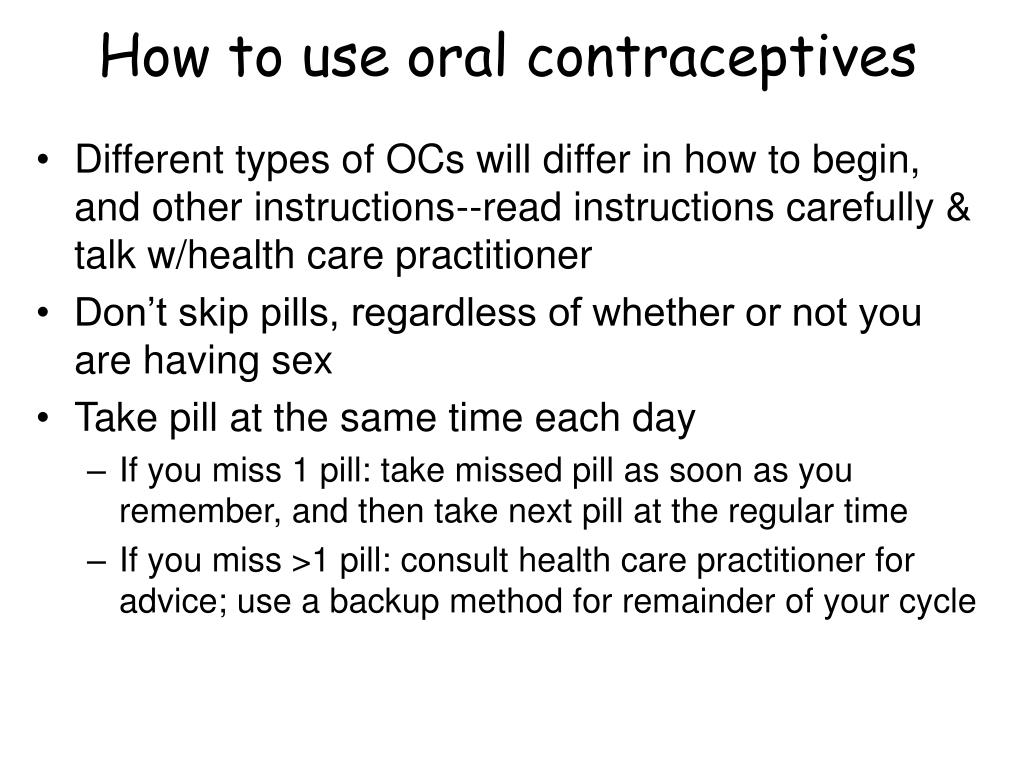 How to use oral contraceptives

• Different types of OCs will differ in how to begin, and other instructions--read instructions carefully & talk w/health care practitioner
• Don’t skip pills, regardless of whether or not you are having sex
• Take pill at the same time each day
– If you miss 1 pill: take missed pill as soon as you remember, and then take next pill at the regular time
– If you miss >1 pill: consult health care practitioner for advice; use a backup method for remainder of your cycle